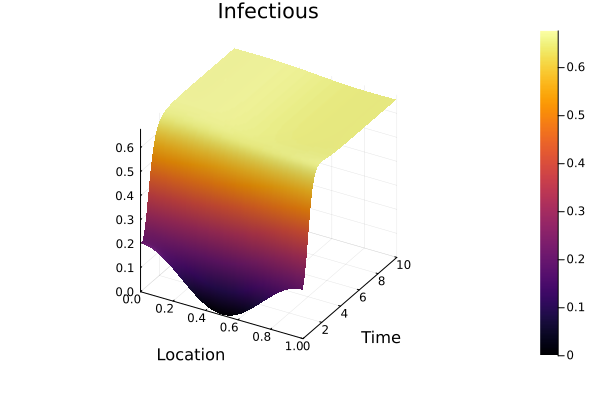 Infectious

0.6
0.5
0.4
0.3
0.2
0.1
0.0

0.0
0.2
0.4
0.6
0.8
1.00

Location

2
4
6
8
10

Time

0.6
0.5
0.4
0.3
0.2
0.1
0